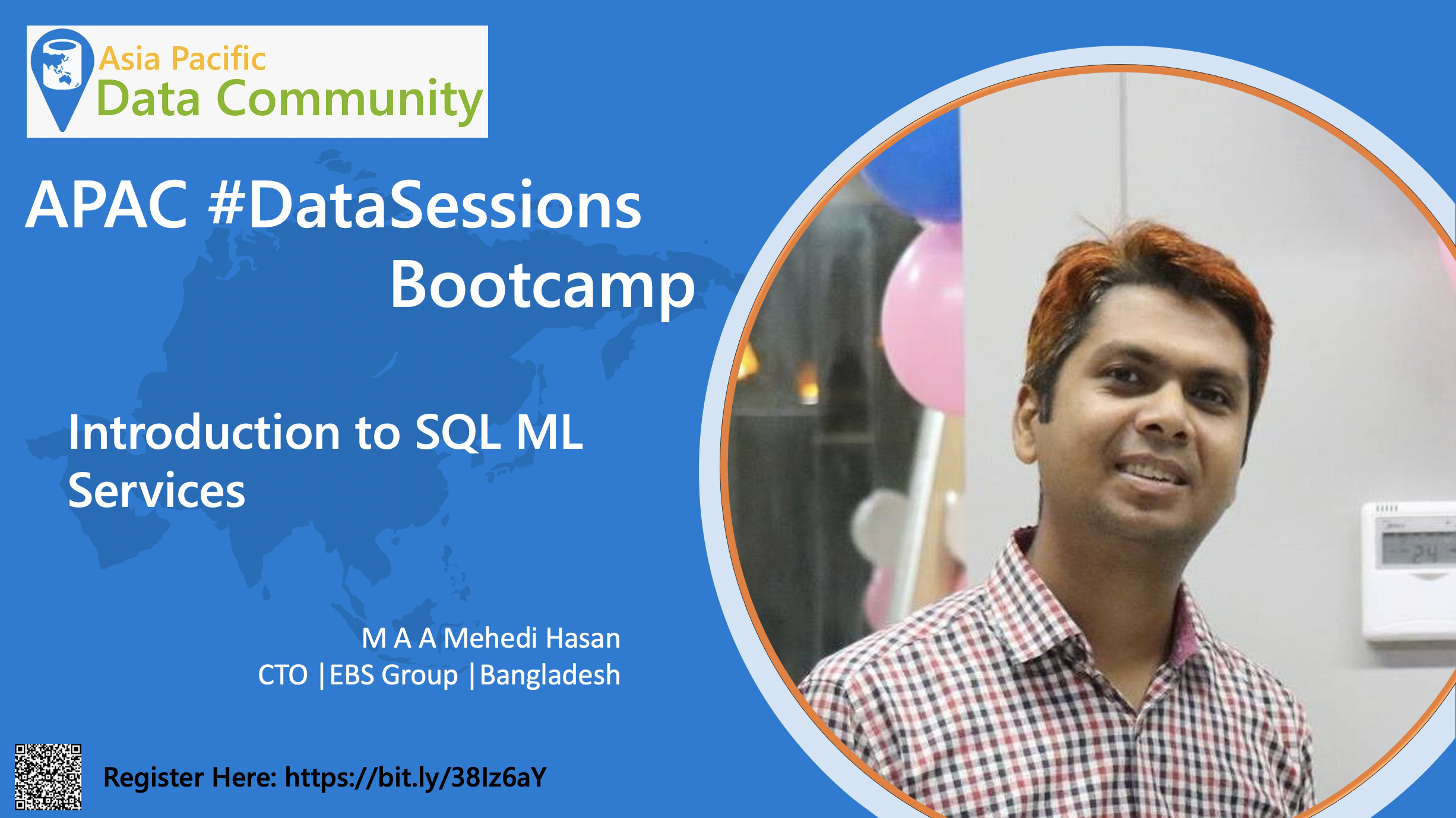 Asia Pacific
Data Community

APAC #DataSessions
Bootcamp

Introduction to SQL ML Services

M A A Mehedi Hasan
CTO |EBS Group |Bangladesh

Register Here: https://bit.ly/38Iz6aY

24